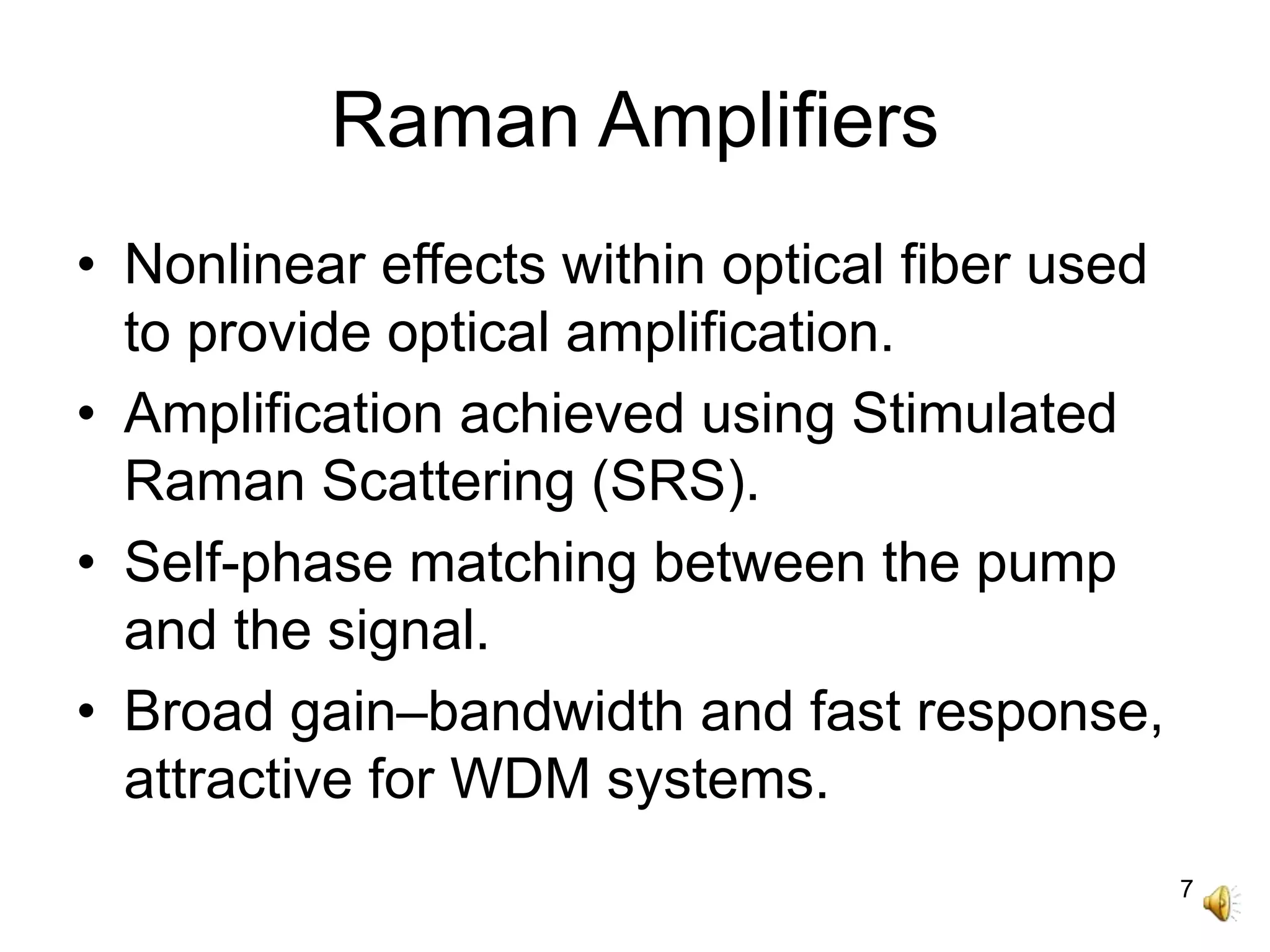 Raman Amplifiers

• Nonlinear effects within optical fiber used to provide optical amplification.
• Amplification achieved using Stimulated Raman Scattering (SRS).
• Self-phase matching between the pump and the signal.
• Broad gain–bandwidth and fast response, attractive for WDM systems.

7